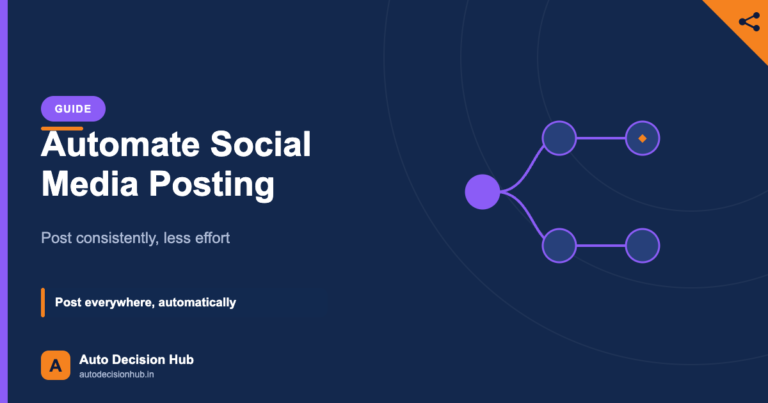 GUIDE

Automate Social Media Posting

Post consistently, less effort

Post everywhere, automatically

A

Auto Decision Hub

autodecisionhub.in